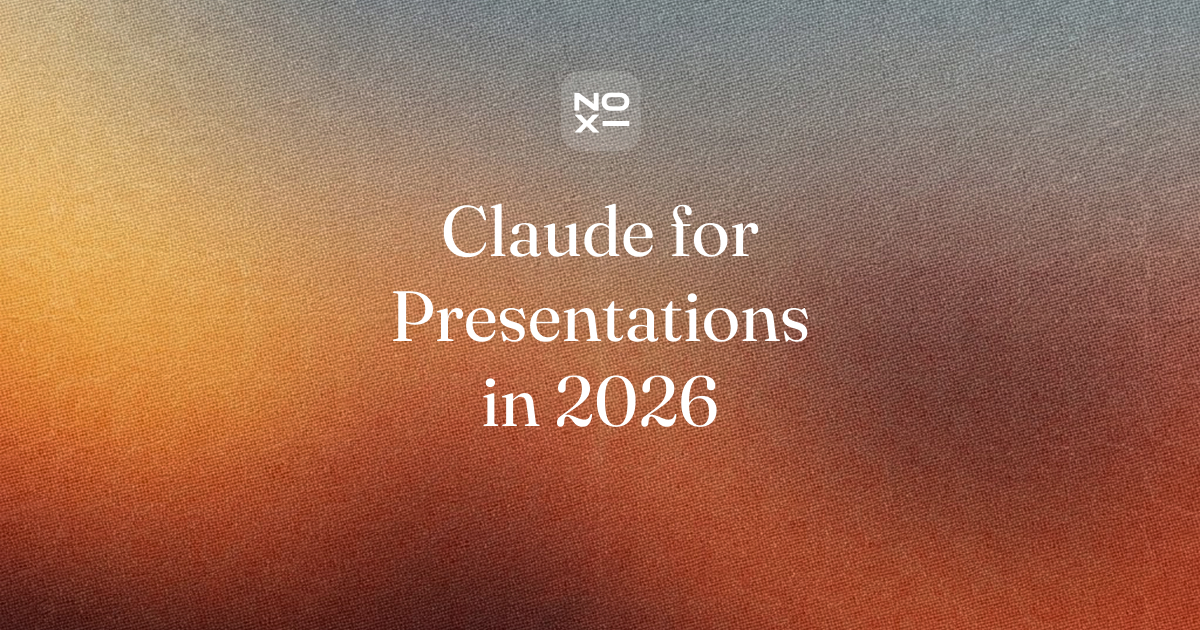 NO
X—

Claude for Presentations in 2026